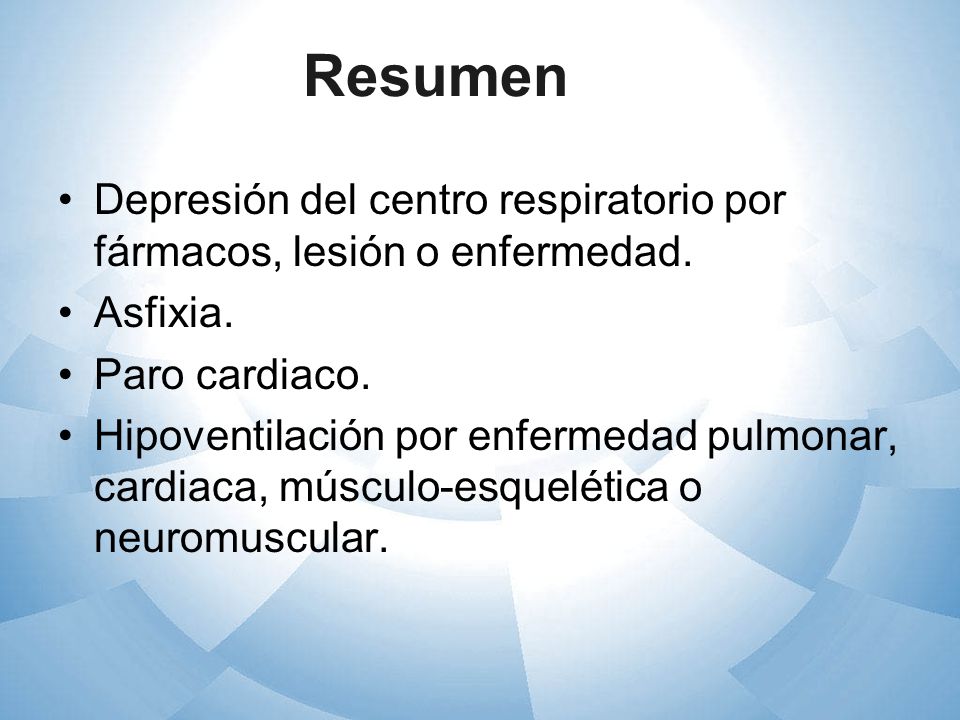 Resumen

• Depresión del centro respiratorio por fármacos, lesión o enfermedad.
• Asfixia.
• Paro cardiaco.
• Hipoventilación por enfermedad pulmonar, cardiaca, músculo-esquelética o neuromuscular.